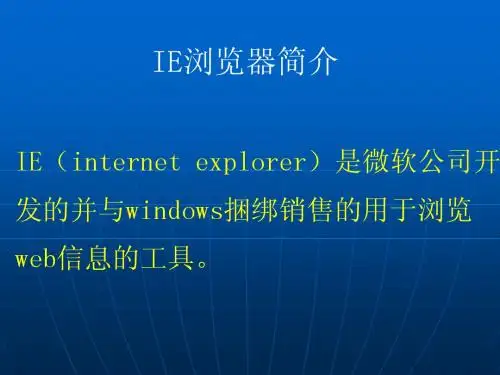 IE浏览器简介

IE（internet explorer）是微软公司开发的并与windows捆绑销售的用于浏览web信息的工具。